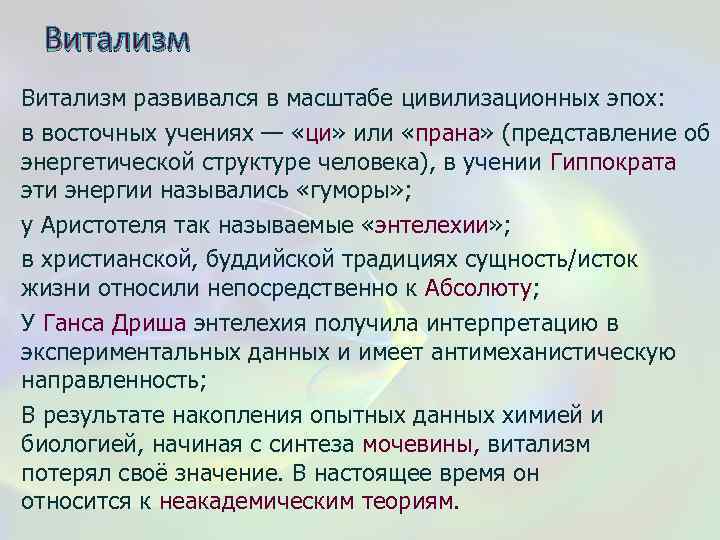 Витализм

Витализм развивался в масштабе цивилизационных эпох:

в восточных учениях — «ци» или «прана» (представление об энергетической структуре человека), в учении Гиппократа эти энергии назывались «гуморы»;

у Аристотеля так называемые «энтелехии»;

в христианской, буддийской традициях сущность/исток жизни относили непосредственно к Абсолюту;

У Ганса Дриша энтелехия получила интерпретацию в экспериментальных данных и имеет антимеханистическую направленность;

В результате накопления опытных данных химией и биологией, начиная с синтеза мочевины, витализм потерял своё значение. В настоящее время он относится к неакадемическим теориям.